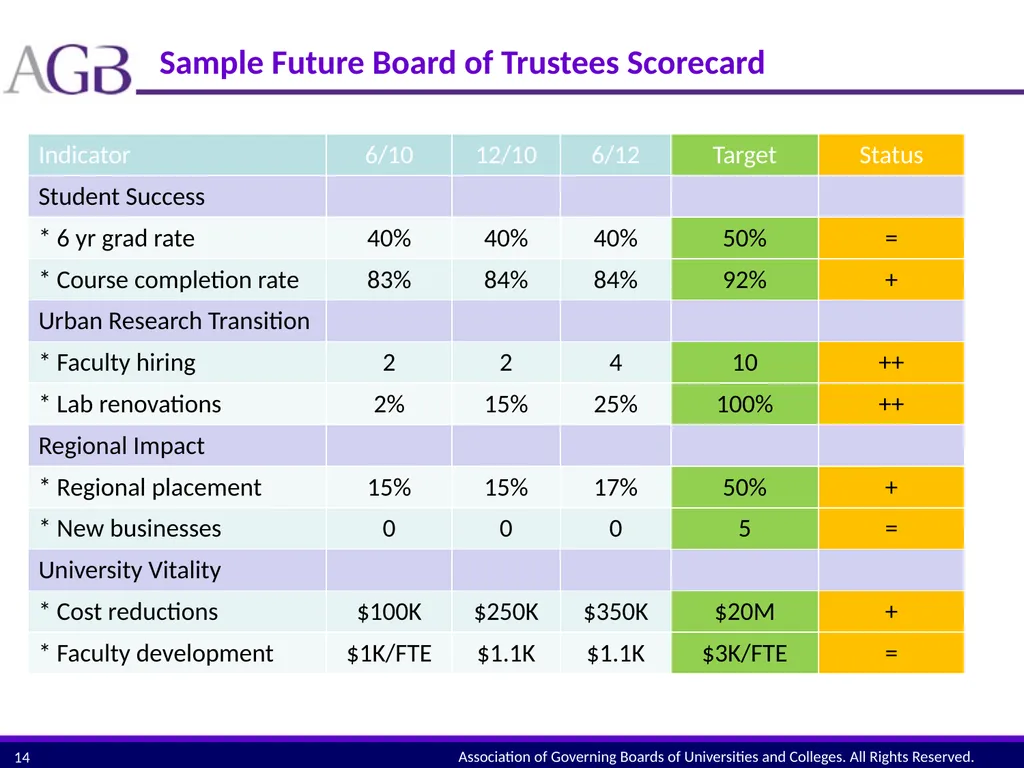 AGB

Sample Future Board of Trustees Scorecard

| Indicator | 6/10 | 12/10 | 6/12 | Target | Status |
|---|---|---|---|---|---|
| Student Success | | | | | |
| * 6 yr grad rate | 40% | 40% | 40% | 50% | = |
| * Course completion rate | 83% | 84% | 84% | 92% | + |
| Urban Research Transition | | | | | |
| * Faculty hiring | 2 | 2 | 4 | 10 | ++ |
| * Lab renovations | 2% | 15% | 25% | 100% | ++ |
| Regional Impact | | | | | |
| * Regional placement | 15% | 15% | 17% | 50% | + |
| * New businesses | 0 | 0 | 0 | 5 | = |
| University Vitality | | | | | |
| * Cost reductions | $100K | $250K | $350K | $20M | + |
| * Faculty development | $1K/FTE | $1.1K | $1.1K | $3K/FTE | = |

14

Association of Governing Boards of Universities and Colleges. All Rights Reserved.